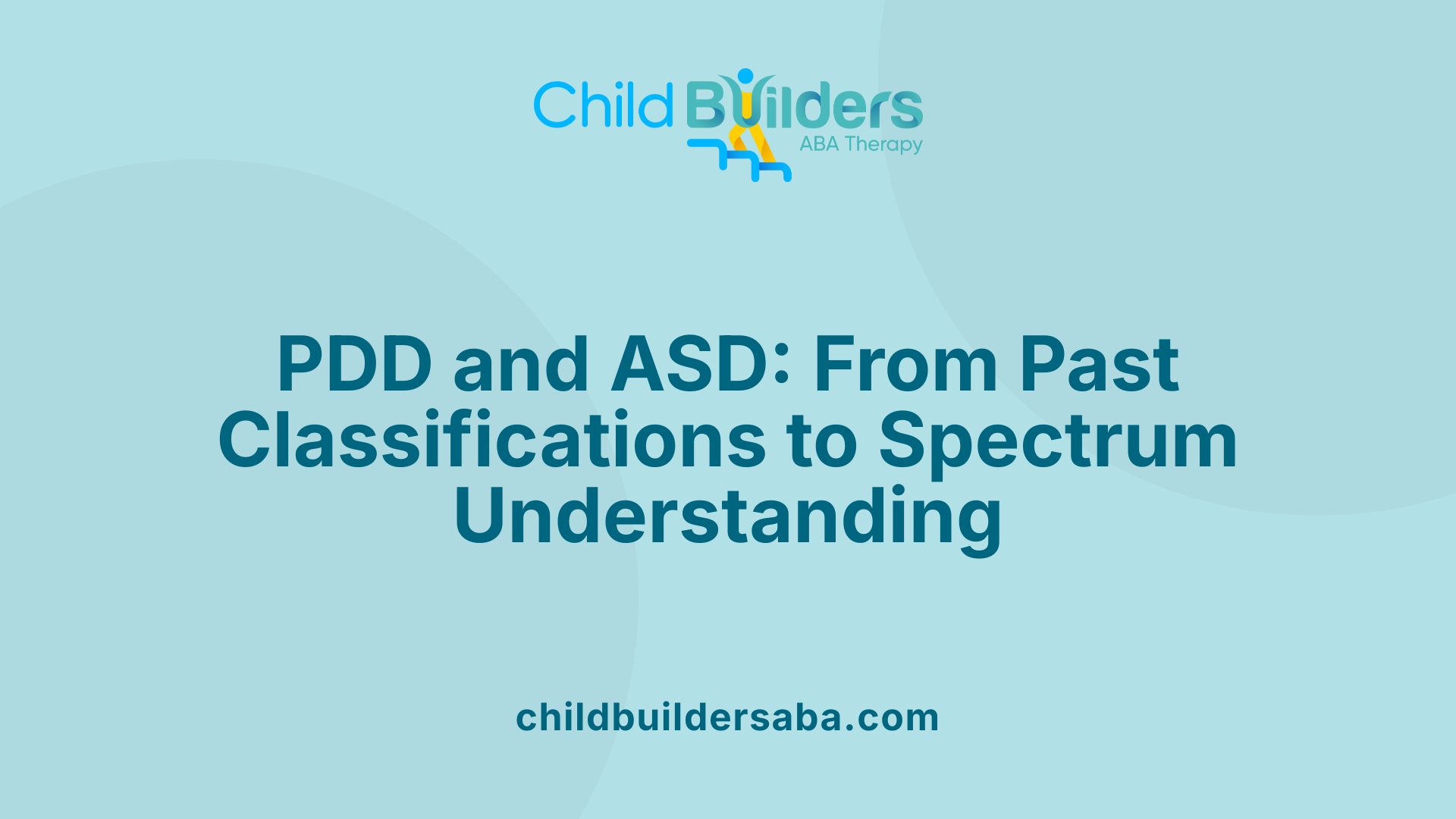 Child Builders
ABA Therapy

PDD and ASD: From Past Classifications to Spectrum Understanding

childbuildersaba.com